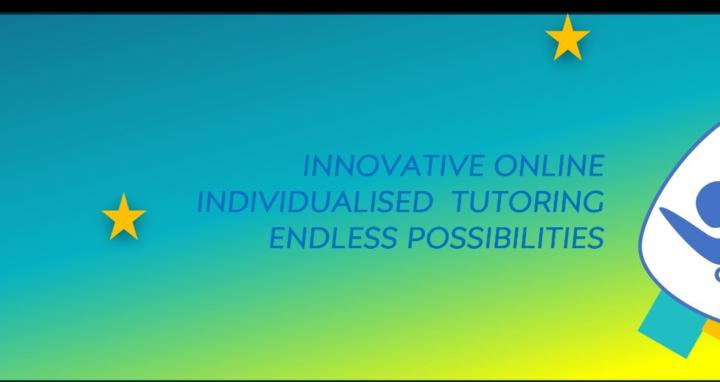 INNOVATIVE ONLINE
INDIVIDUALISED TUTORING
ENDLESS POSSIBILITIES